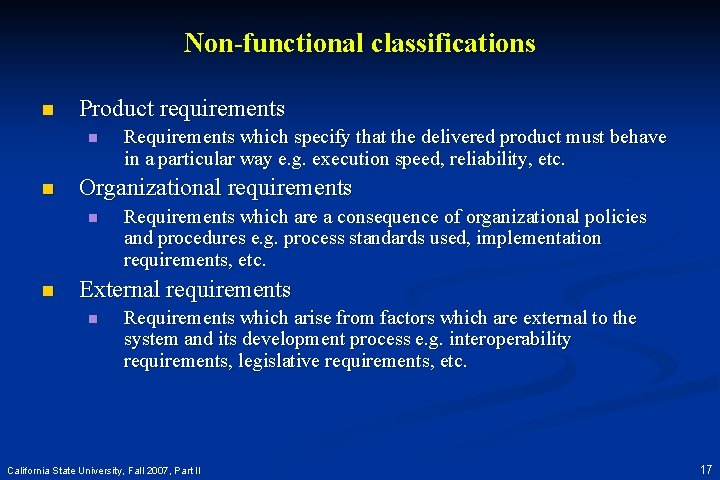 Non-functional classifications

Product requirements

Requirements which specify that the delivered product must behave in a particular way e.g. execution speed, reliability, etc.

Organizational requirements

Requirements which are a consequence of organizational policies and procedures e.g. process standards used, implementation requirements, etc.

External requirements

Requirements which arise from factors which are external to the system and its development process e.g. interoperability requirements, legislative requirements, etc.

California State University, Fall 2007, Part II

17